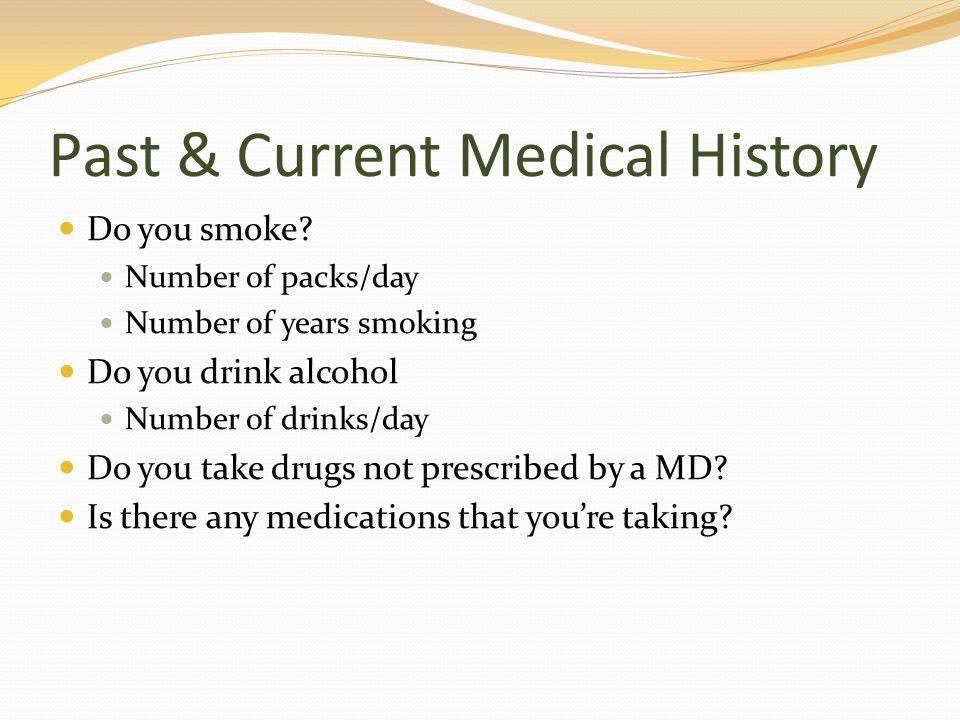 Past & Current Medical History

- Do you smoke?
  - Number of packs/day
  - Number of years smoking
- Do you drink alcohol
  - Number of drinks/day
- Do you take drugs not prescribed by a MD?
- Is there any medications that you're taking?